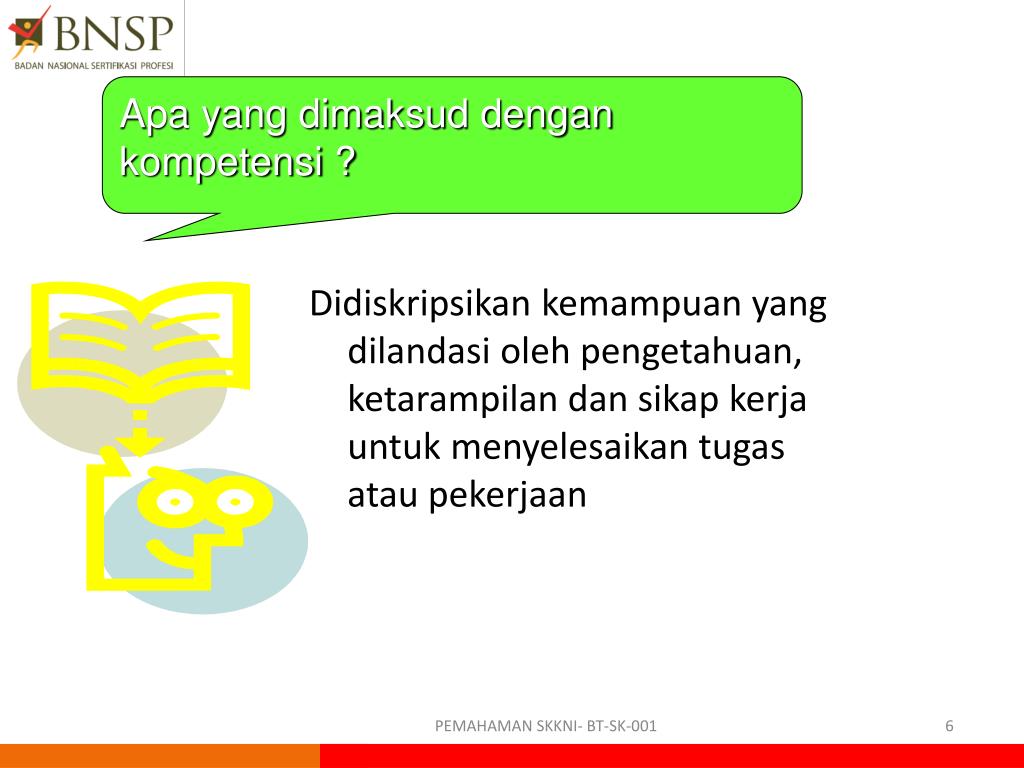 BNSP
BADAN NASIONAL SERTIFIKASI PROFESI

Apa yang dimaksud dengan kompetensi ?

Didiskripsikan kemampuan yang dilandasi oleh pengetahuan, ketarampilan dan sikap kerja untuk menyelesaikan tugas atau pekerjaan

PEMAHAMAN SKKNI- BT-SK-001

6